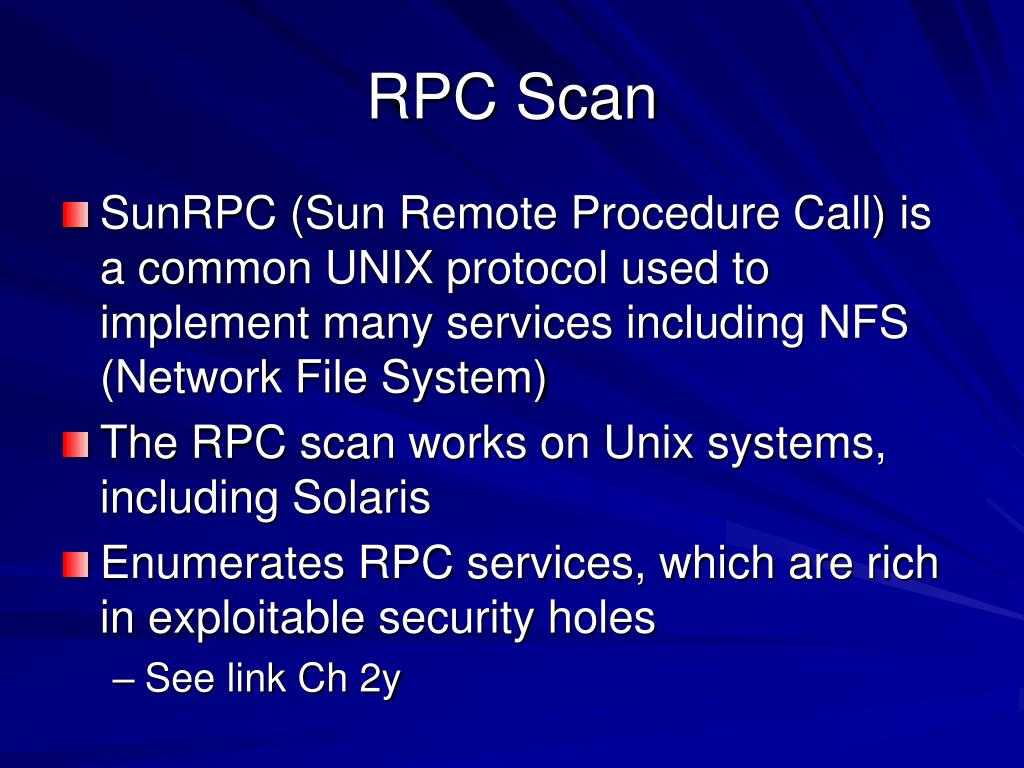 RPC Scan

SunRPC (Sun Remote Procedure Call) is a common UNIX protocol used to implement many services including NFS (Network File System)

The RPC scan works on Unix systems, including Solaris

Enumerates RPC services, which are rich in exploitable security holes

– See link Ch 2y